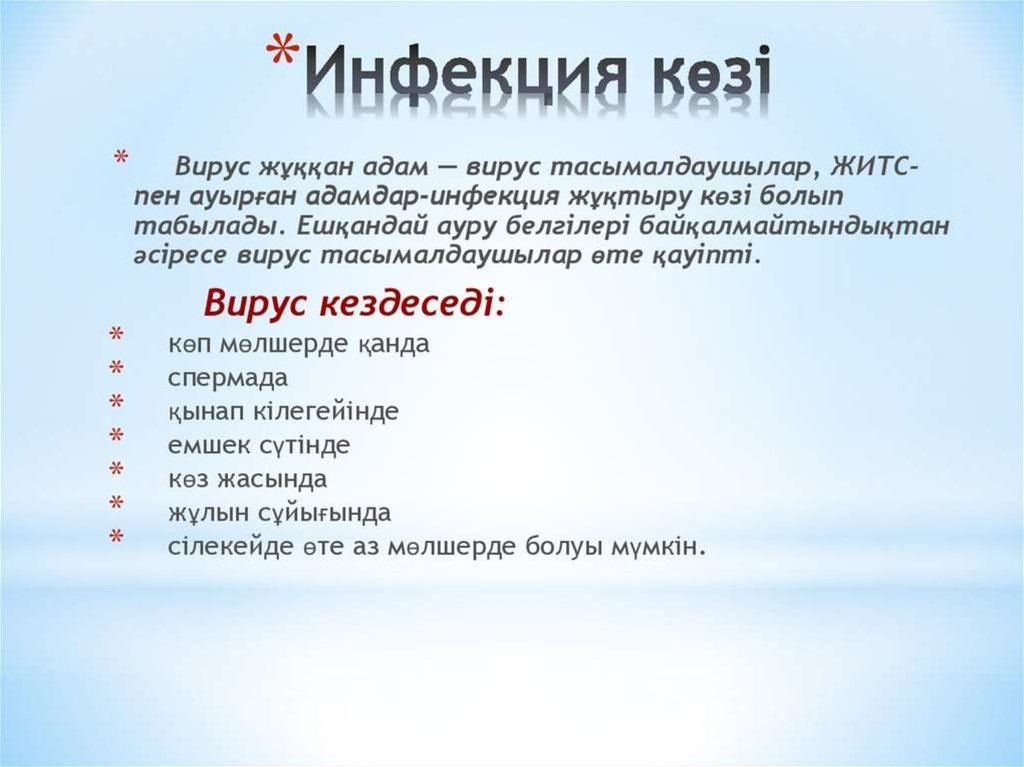 *Инфекция көзі

* Вирус жұққан адам — вирус тасымалдаушылар, ЖИТС-пен ауырған адамдар-инфекция жұқтыру көзі болып табылады. Ешқандай ауру белгілері байқалмайтындықтан әсіресе вирус тасымалдаушылар өте қауіпті.

Вирус кездеседі:

* көп мөлшерде қанда
* спермада
* қынап кілегейінде
* емшек сүтінде
* көз жасында
* жұлын сұйығында
* сілекейде өте аз мөлшерде болуы мүмкін.